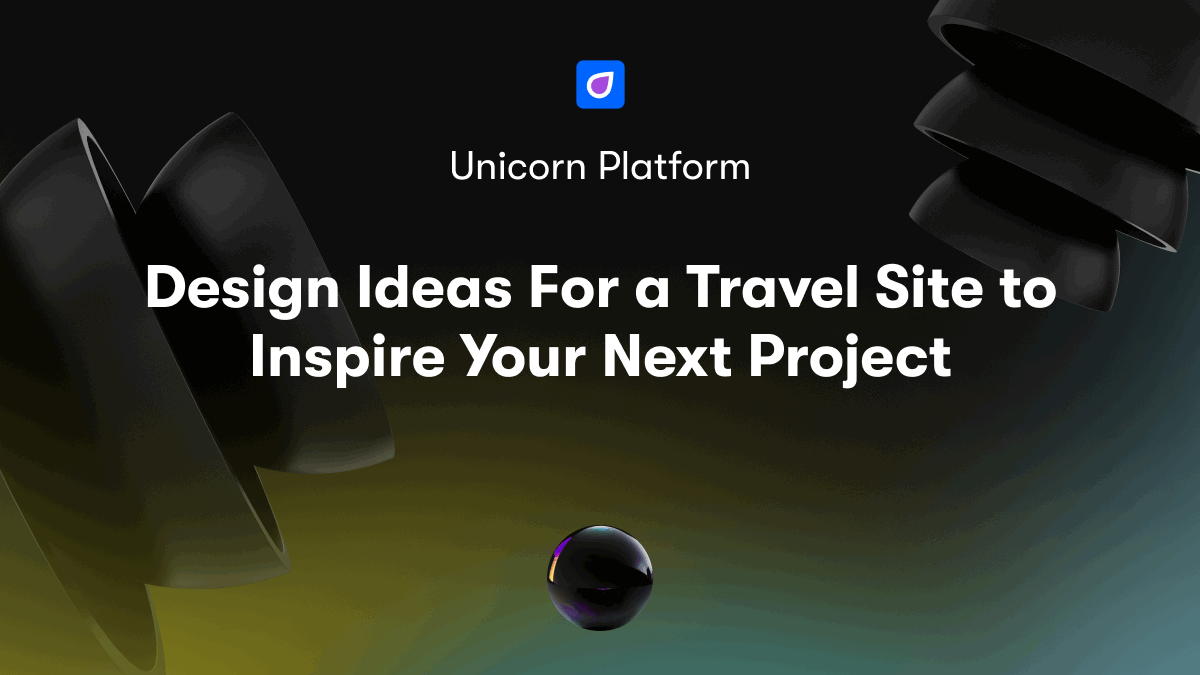 Unicorn Platform

Design Ideas For a Travel Site to Inspire Your Next Project